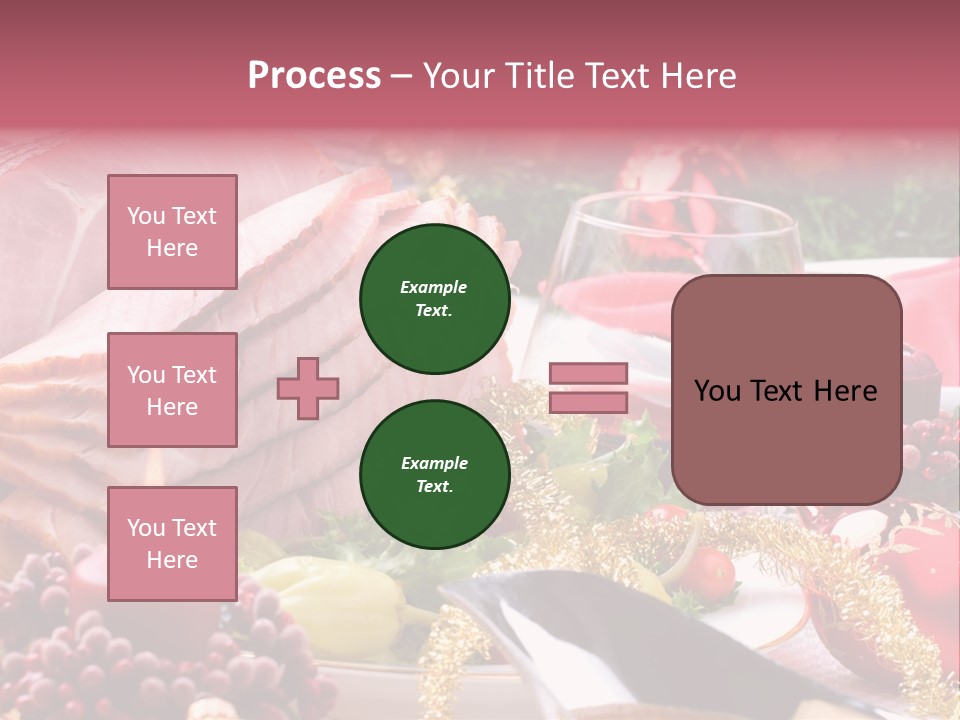 Process – Your Title Text Here

You Text Here

You Text Here

You Text Here

Example Text.

Example Text.

You Text Here